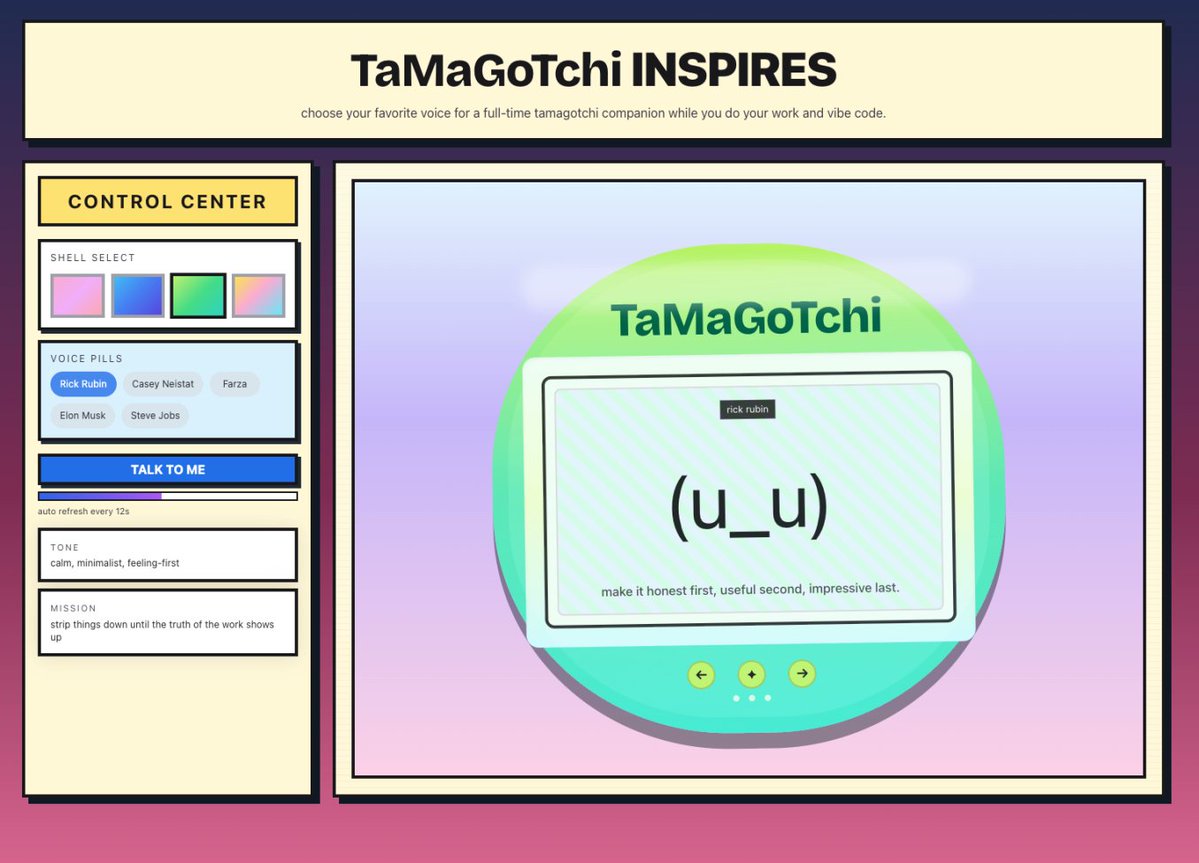 TaMaGoTchi INSPIRES

choose your favorite voice for a full-time tamagotchi companion while you do your work and vibe code.

CONTROL CENTER

SHELL SELECT

VOICE PILLS

Rick Rubin Casey Neistat Farza Elon Musk Steve Jobs

TALK TO ME

auto refresh every 12s

TONE

calm, minimalist, feeling-first

MISSION

strip things down until the truth of the work shows up

TaMaGoTchi

rick rubin

(u_u)

make it honest first, useful second, impressive last.

← ✦ →